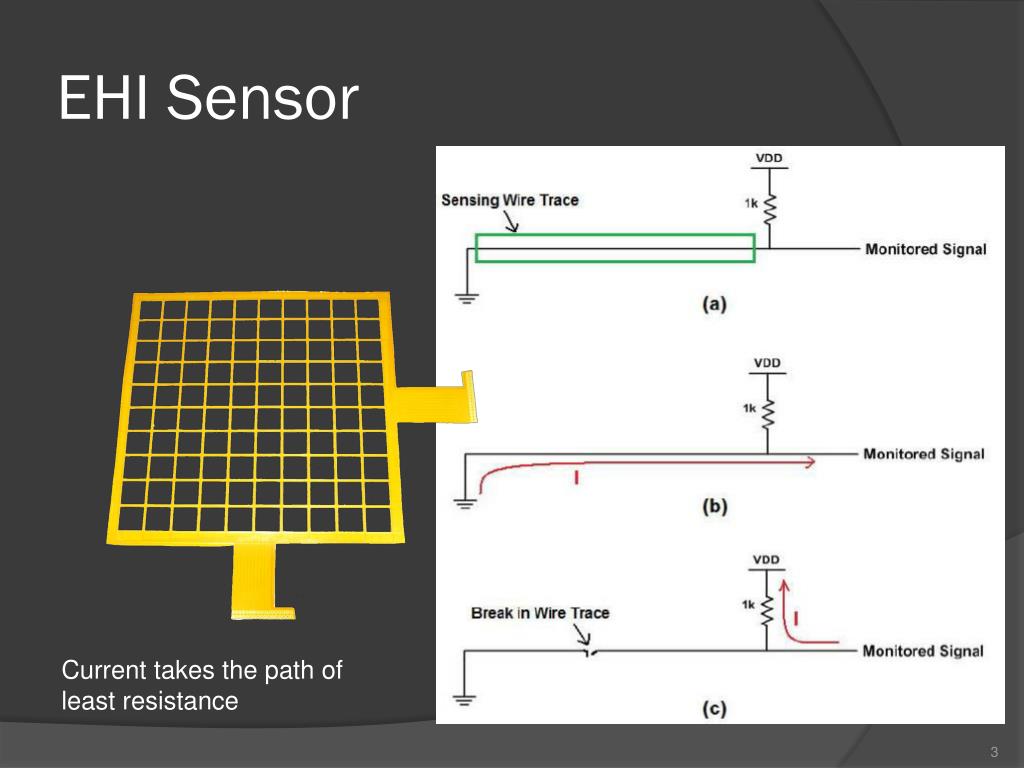 EHI Sensor

VDD
Sensing Wire Trace
1k
Monitored Signal
(a)

VDD
1k
Monitored Signal
I
(b)

VDD
Break in Wire Trace
1k
I
Monitored Signal
(c)

Current takes the path of least resistance

3